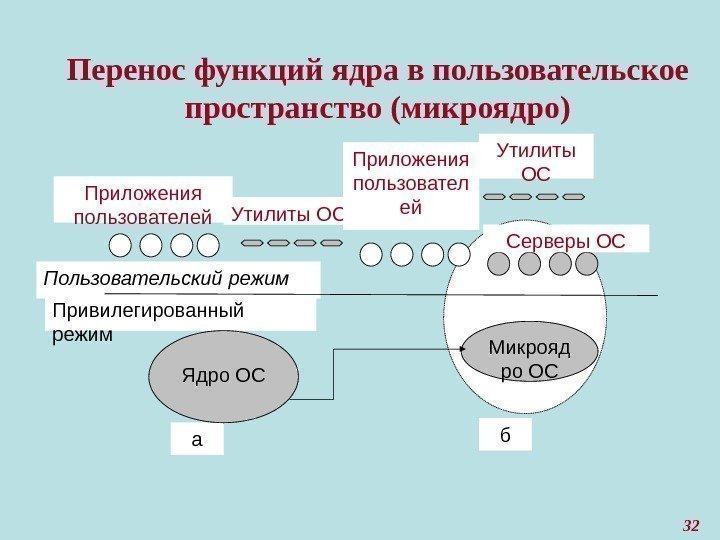 Перенос функций ядра в пользовательское пространство (микроядро)

Приложения пользователей

Утилиты ОС

Приложения пользователей

Утилиты ОС

Серверы ОС

Пользовательский режим

Привилегированный режим

Ядро ОС

Микроядро ОС

а

б

32